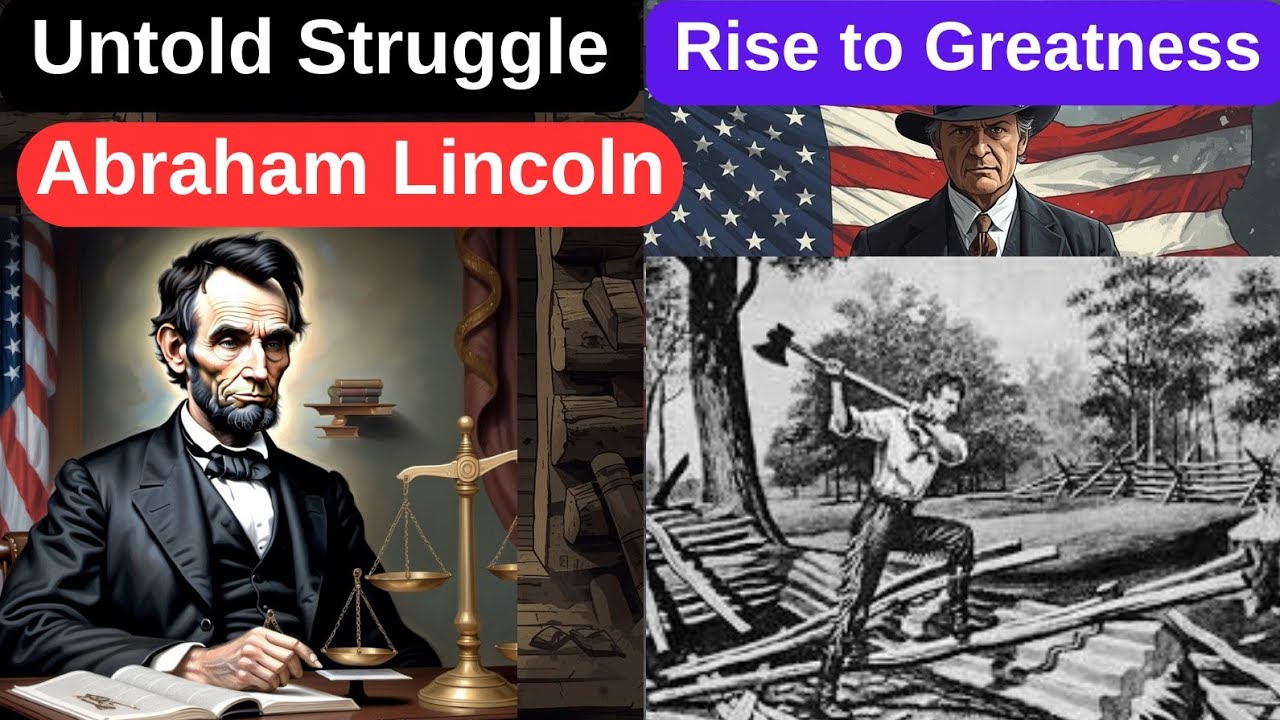 Untold Struggle

Rise to Greatness

Abraham Lincoln